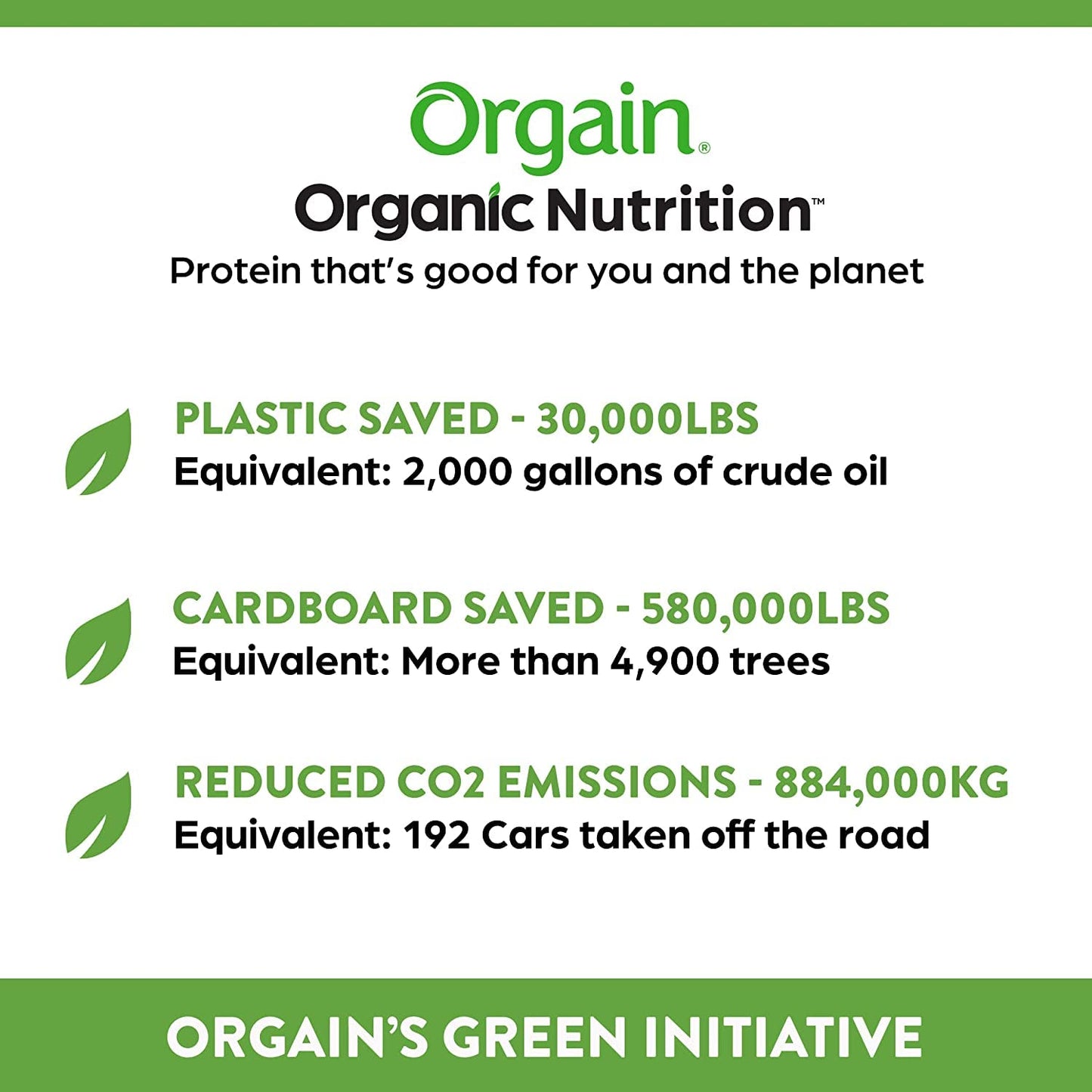 Orgain®
Organic Nutrition™
Protein that's good for you and the planet

PLASTIC SAVED - 30,000LBS
Equivalent: 2,000 gallons of crude oil

CARDBOARD SAVED - 580,000LBS
Equivalent: More than 4,900 trees

REDUCED CO2 EMISSIONS - 884,000KG
Equivalent: 192 Cars taken off the road

ORGAIN'S GREEN INITIATIVE